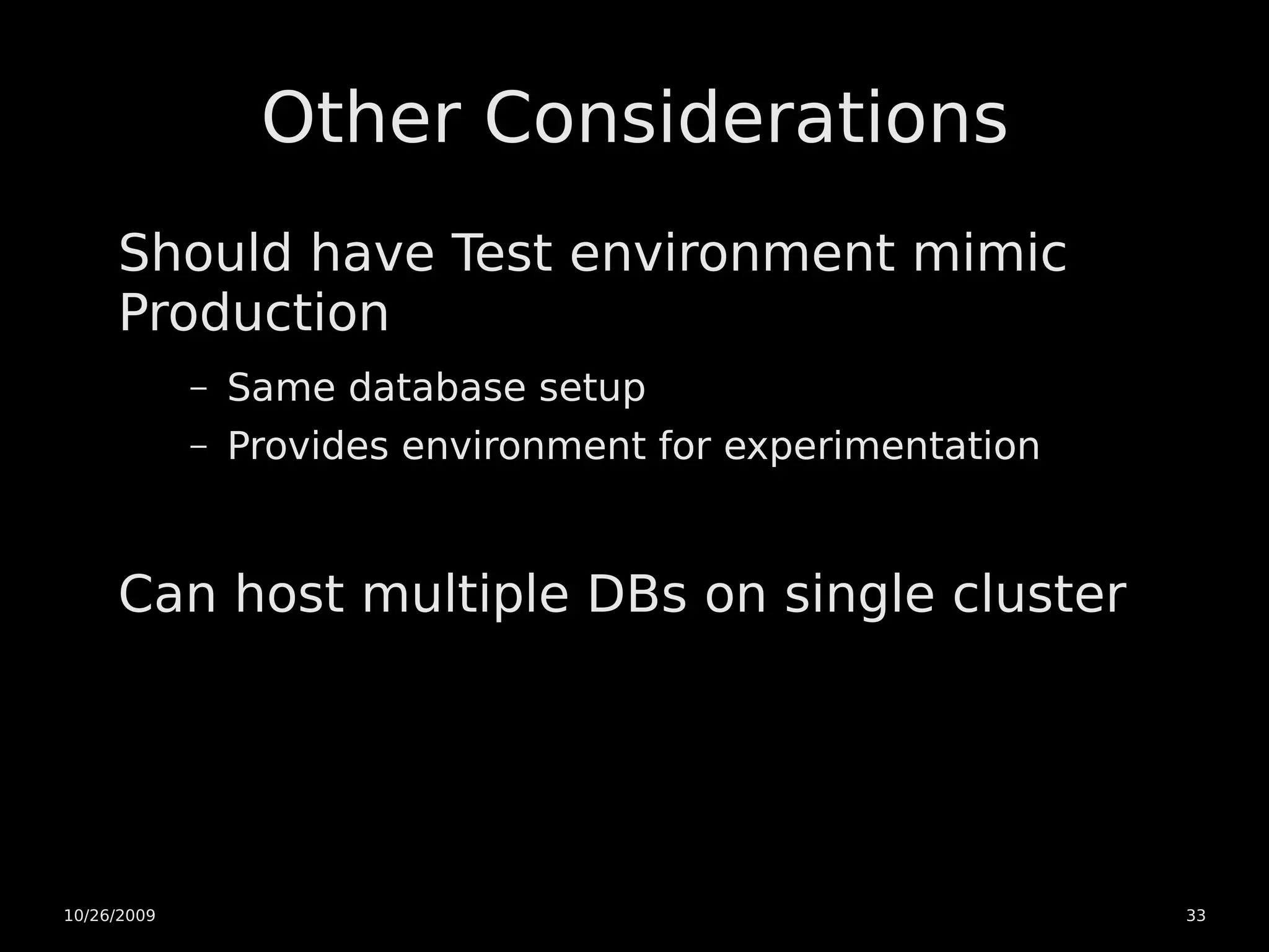 Other Considerations

Should have Test environment mimic Production

– Same database setup
– Provides environment for experimentation

Can host multiple DBs on single cluster

10/26/2009

33